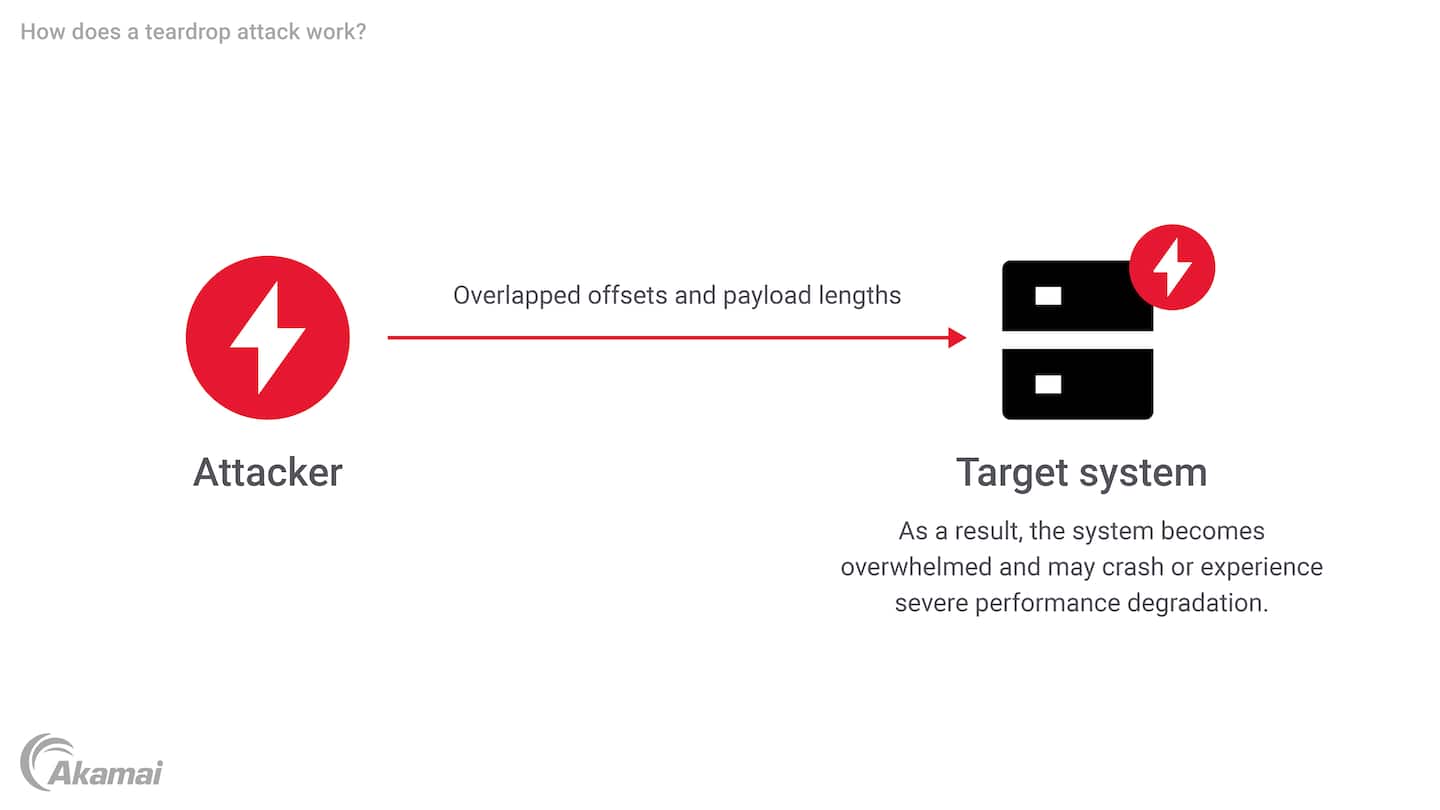 How does a teardrop attack work?

Overlapped offsets and payload lengths

Attacker

Target system

As a result, the system becomes overwhelmed and may crash or experience severe performance degradation.

Akamai